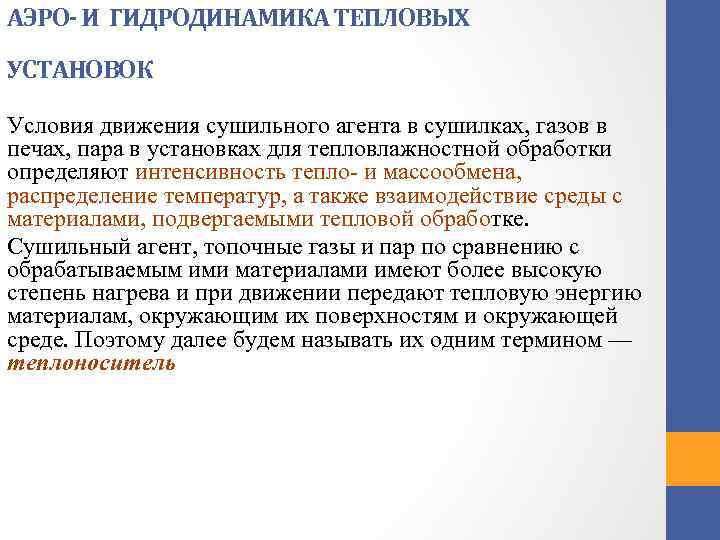 АЭРО- И ГИДРОДИНАМИКА ТЕПЛОВЫХ

УСТАНОВОК

Условия движения сушильного агента в сушилках, газов в печах, пара в установках для тепловлажностной обработки определяют интенсивность тепло- и массообмена, распределение температур, а также взаимодействие среды с материалами, подвергаемыми тепловой обработке.

Сушильный агент, топочные газы и пар по сравнению с обрабатываемым ими материалами имеют более высокую степень нагрева и при движении передают тепловую энергию материалам, окружающим их поверхностям и окружающей среде. Поэтому далее будем называть их одним термином — теплоноситель